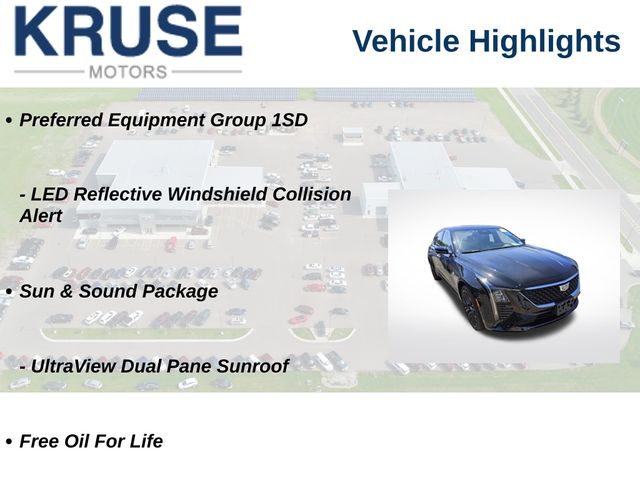 KRUSE
MOTORS

Vehicle Highlights

• Preferred Equipment Group 1SD

- LED Reflective Windshield Collision Alert

• Sun & Sound Package

- UltraView Dual Pane Sunroof

• Free Oil For Life